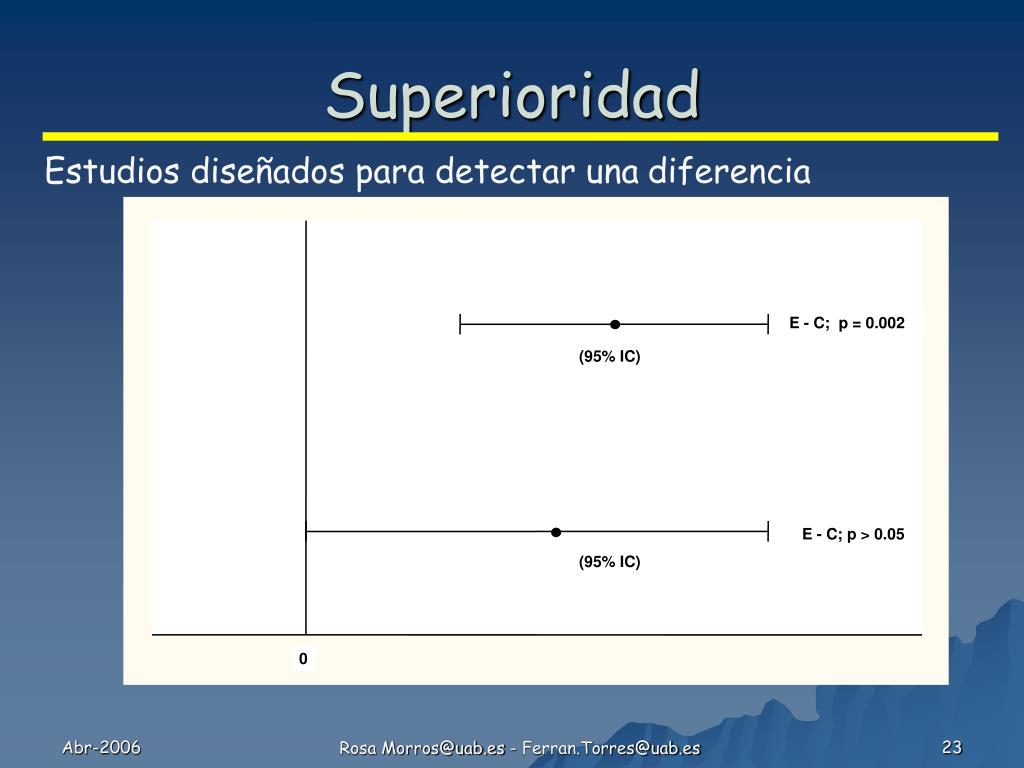 Superioridad

Estudios diseñados para detectar una diferencia

E - C; p = 0.002

(95% IC)

E - C; p > 0.05

(95% IC)

0

Abr-2006

Rosa Morros@uab.es - Ferran.Torres@uab.es

23